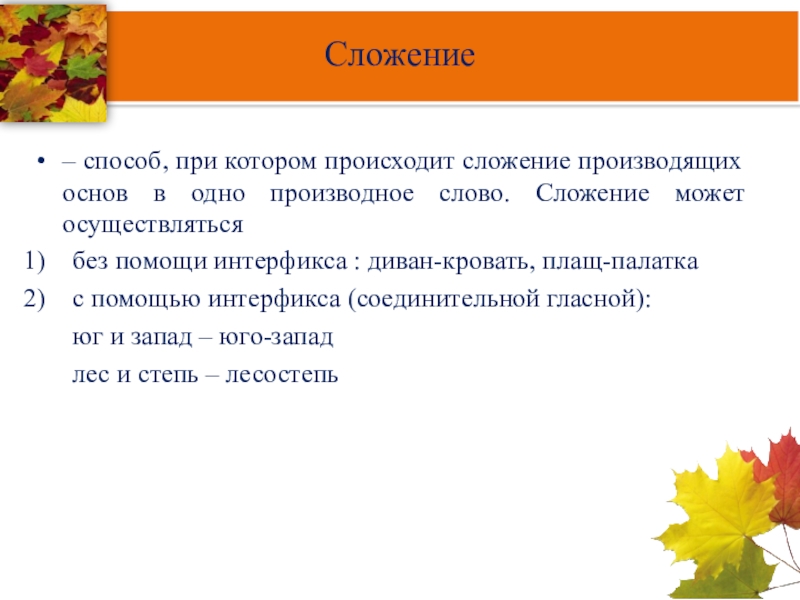 Сложение

• – способ, при котором происходит сложение производящих основ в одно производное слово. Сложение может осуществляться

1) без помощи интерфикса : диван-кровать, плащ-палатка

2) с помощью интерфикса (соединительной гласной):

юг и запад – юго-запад

лес и степь – лесостепь